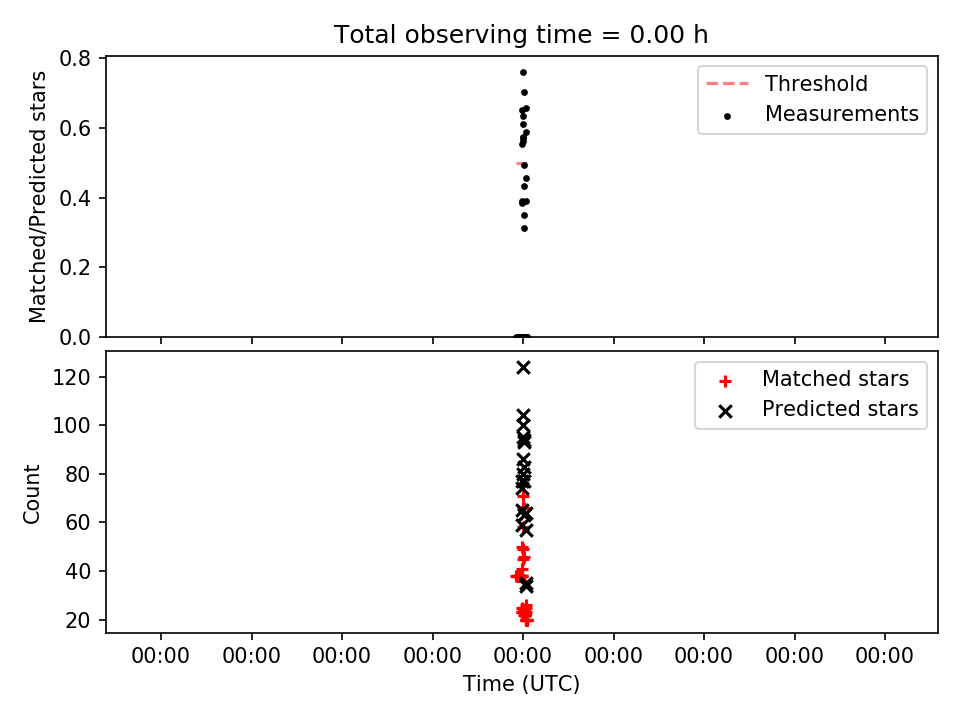 Total observing time = 0.00 h

Matched/Predicted stars

0.8
0.6
0.4
0.2
0.0

Threshold
Measurements

Count

120
100
80
60
40
20

Matched stars
Predicted stars

00:00 00:00 00:00 00:00 00:00 00:00 00:00 00:00 00:00

Time (UTC)